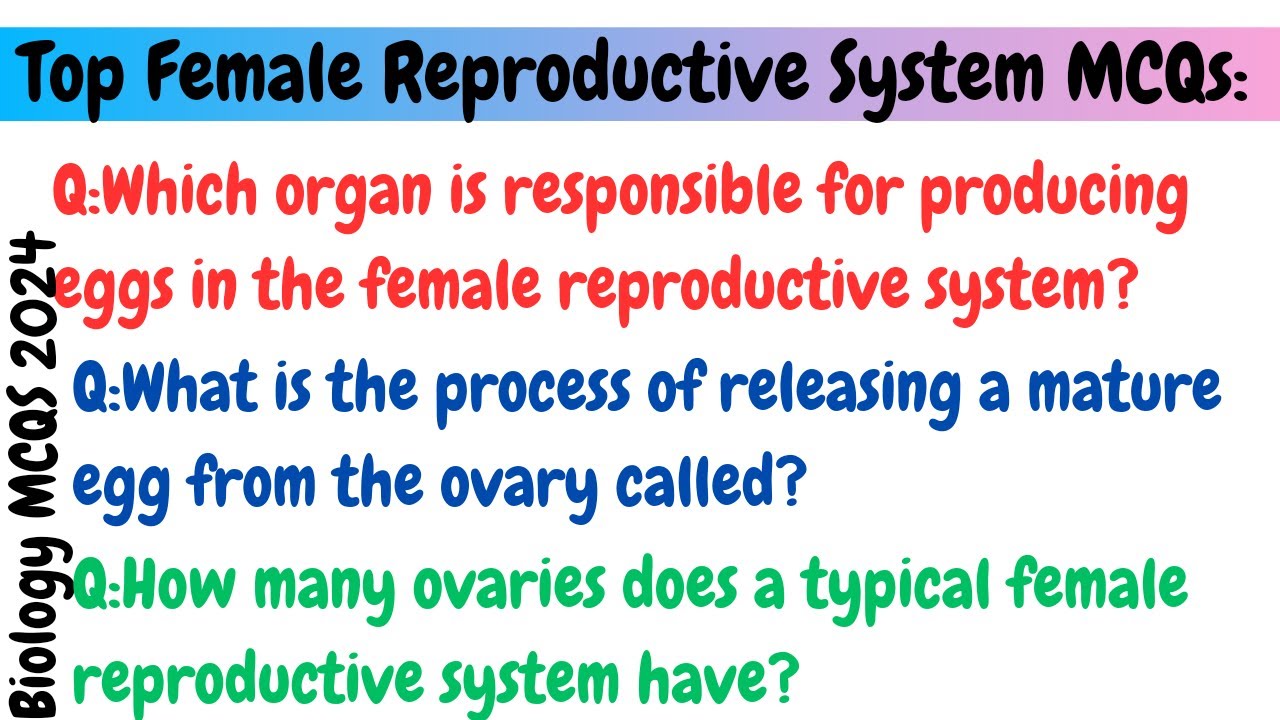 Top Female Reproductive System MCQs:

Q:Which organ is responsible for producing eggs in the female reproductive system?

Q:What is the process of releasing a mature egg from the ovary called?

Q:How many ovaries does a typical female reproductive system have?

Biology MCQS 2024